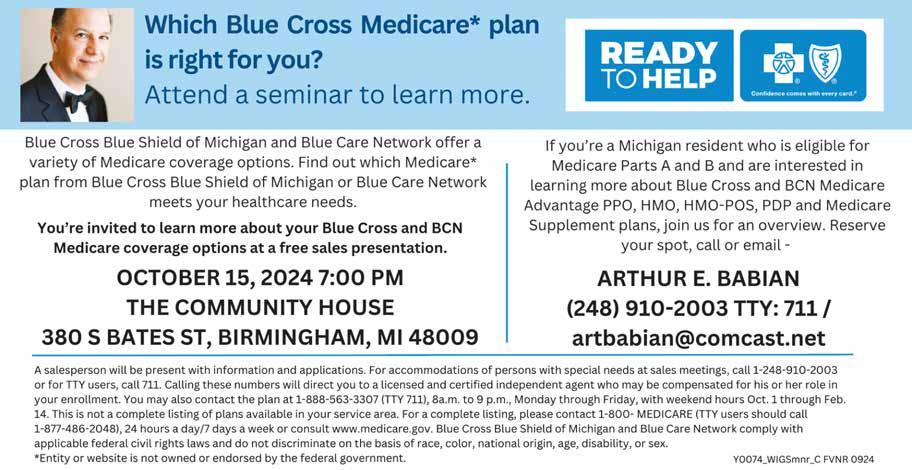 Which Blue Cross Medicare* plan is right for you?
Attend a seminar to learn more.

READY TO HELP

Confidence comes with every card.®

Blue Cross Blue Shield of Michigan and Blue Care Network offer a variety of Medicare coverage options. Find out which Medicare* plan from Blue Cross Blue Shield of Michigan or Blue Care Network meets your healthcare needs.

You're invited to learn more about your Blue Cross and BCN Medicare coverage options at a free sales presentation.

OCTOBER 15, 2024 7:00 PM
THE COMMUNITY HOUSE
380 S BATES ST, BIRMINGHAM, MI 48009

If you're a Michigan resident who is eligible for Medicare Parts A and B and are interested in learning more about Blue Cross and BCN Medicare Advantage PPO, HMO, HMO-POS, PDP and Medicare Supplement plans, join us for an overview. Reserve your spot, call or email -

ARTHUR E. BABIAN
(248) 910-2003 TTY: 711 /
artbabian@comcast.net

A salesperson will be present with information and applications. For accommodations of persons with special needs at sales meetings, call 1-248-910-2003 or for TTY users, call 711. Calling these numbers will direct you to a licensed and certified independent agent who may be compensated for his or her role in your enrollment. You may also contact the plan at 1-888-563-3307 (TTY 711), 8a.m. to 9 p.m., Monday through Friday, with weekend hours Oct. 1 through Feb. 14. This is not a complete listing of plans available in your service area. For a complete listing, please contact 1-800- MEDICARE (TTY users should call 1-877-486-2048), 24 hours a day/7 days a week or consult www.medicare.gov. Blue Cross Blue Shield of Michigan and Blue Care Network comply with applicable federal civil rights laws and do not discriminate on the basis of race, color, national origin, age, disability, or sex.
*Entity or website is not owned or endorsed by the federal government.

Y0074_WIGSmnr_C FVNR 0924